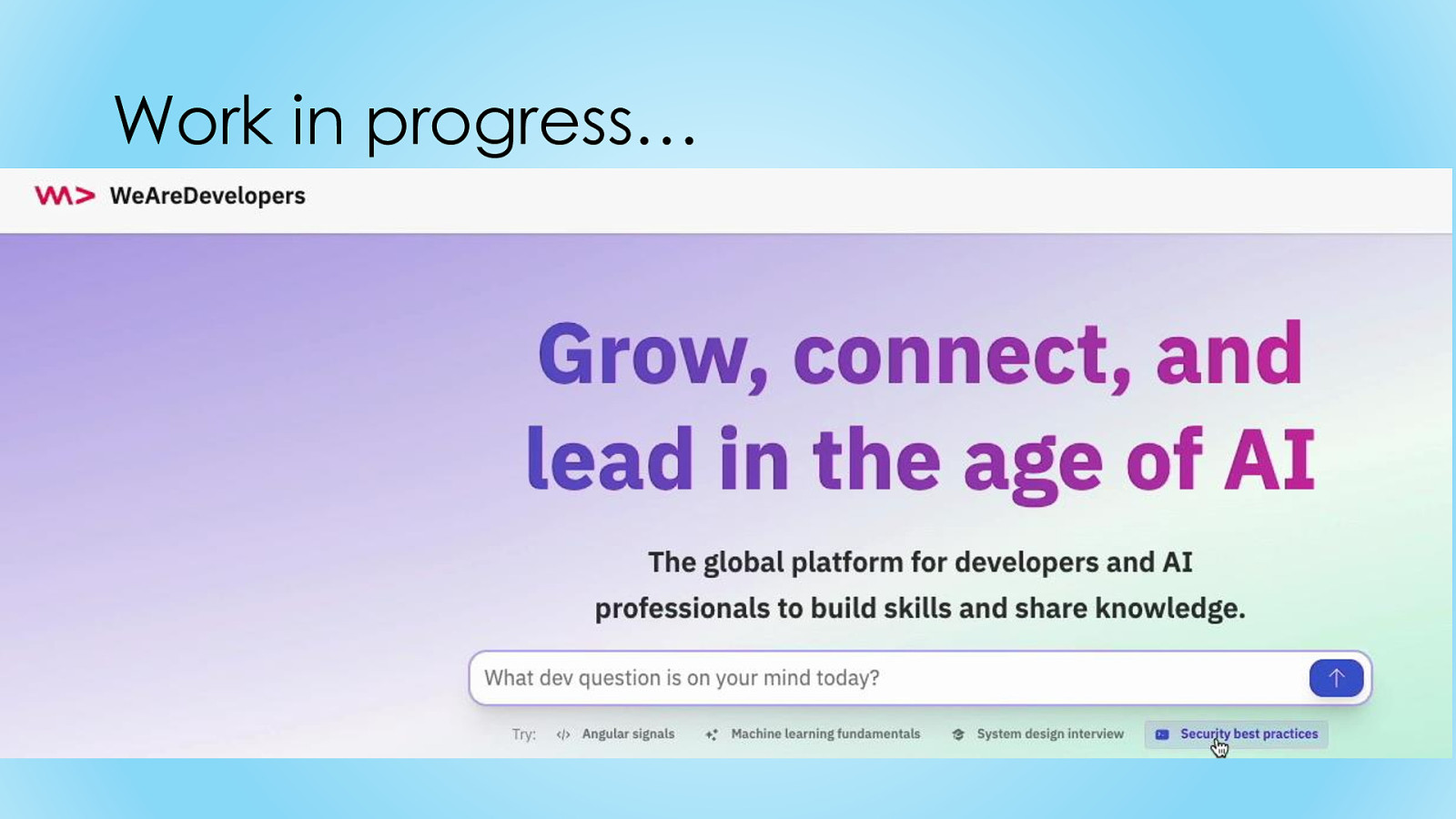 Work in progress…

WeAreDevelopers

Grow, connect, and lead in the age of AI

The global platform for developers and AI professionals to build skills and share knowledge.

What dev question is on your mind today?

Try: Angular signals Machine learning fundamentals System design interview Security best practices